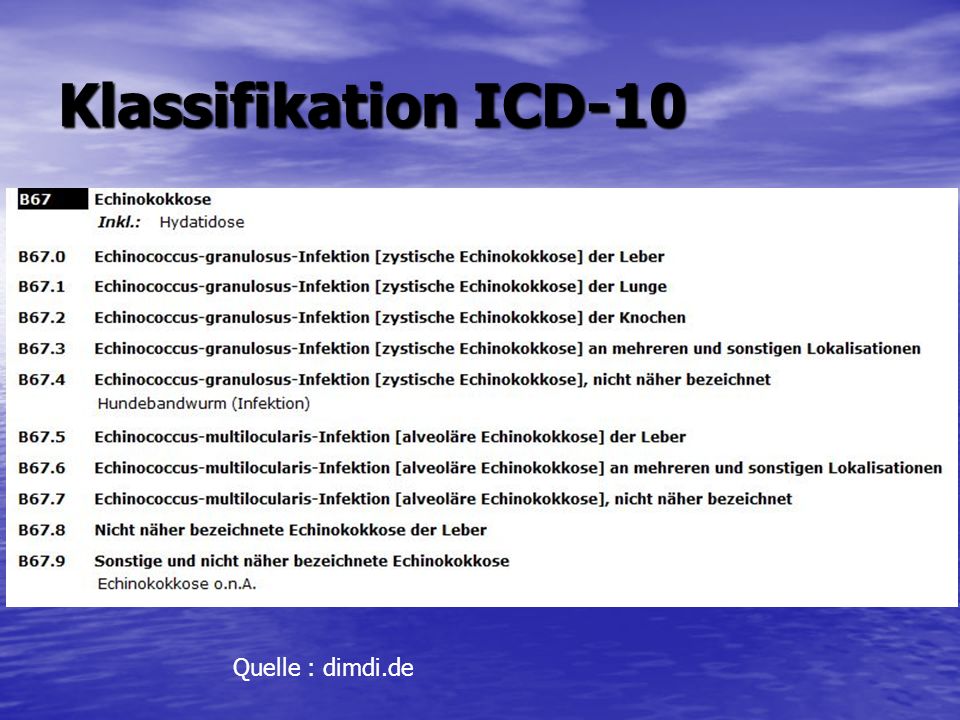 Klassifikation ICD-10

B67 Echinokokkose
Inkl.: Hydatidose

B67.0 Echinococcus-granulosus-Infektion [zystische Echinokokkose] der Leber

B67.1 Echinococcus-granulosus-Infektion [zystische Echinokokkose] der Lunge

B67.2 Echinococcus-granulosus-Infektion [zystische Echinokokkose] der Knochen

B67.3 Echinococcus-granulosus-Infektion [zystische Echinokokkose] an mehreren und sonstigen Lokalisationen

B67.4 Echinococcus-granulosus-Infektion [zystische Echinokokkose], nicht näher bezeichnet
Hundebandwurm (Infektion)

B67.5 Echinococcus-multilocularis-Infektion [alveoläre Echinokokkose] der Leber

B67.6 Echinococcus-multilocularis-Infektion [alveoläre Echinokokkose] an mehreren und sonstigen Lokalisationen

B67.7 Echinococcus-multilocularis-Infektion [alveoläre Echinokokkose], nicht näher bezeichnet

B67.8 Nicht näher bezeichnete Echinokokkose der Leber

B67.9 Sonstige und nicht näher bezeichnete Echinokokkose
Echinokokkose o.n.A.

Quelle : dimdi.de